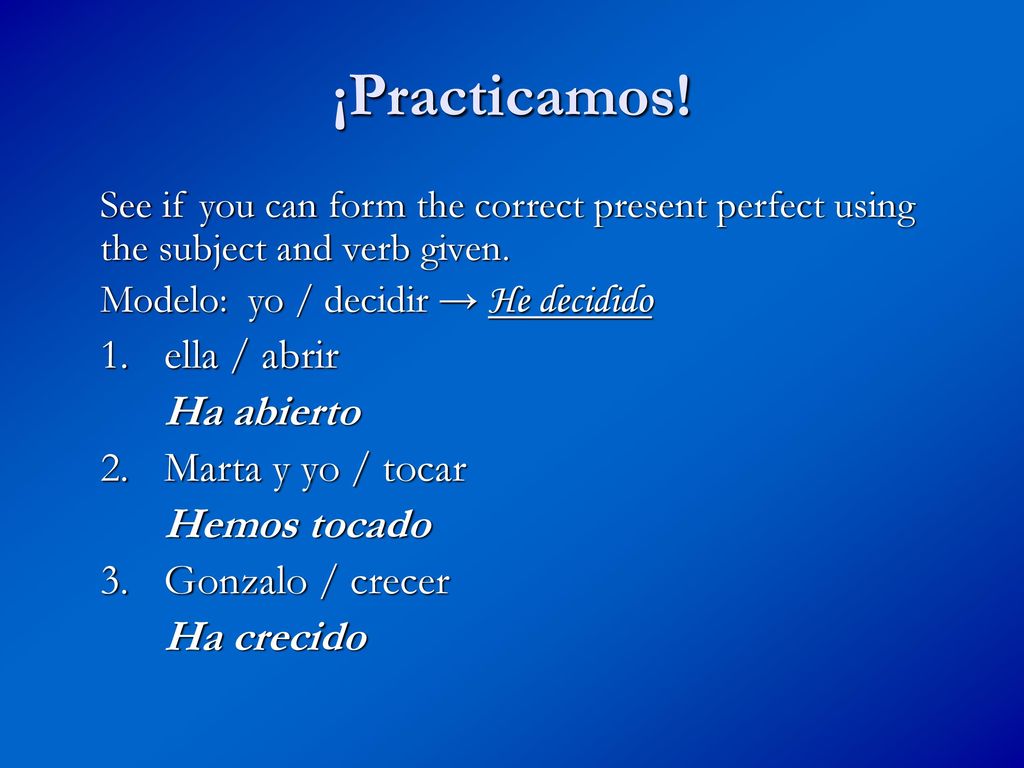 ¡Practicamos!

See if you can form the correct present perfect using the subject and verb given.

Modelo: yo / decidir → He decidido

1. ella / abrir

Ha abierto

2. Marta y yo / tocar

Hemos tocado

3. Gonzalo / crecer

Ha crecido